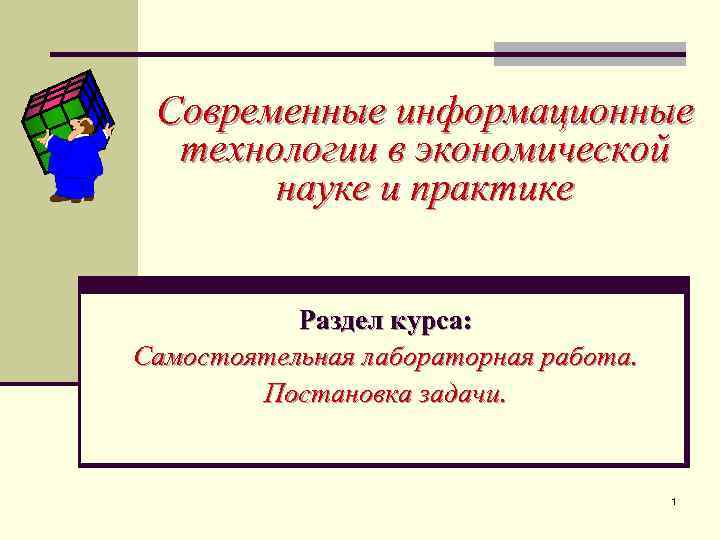 Современные информационные технологии в экономической науке и практике

Раздел курса:
Самостоятельная лабораторная работа.
Постановка задачи.

1